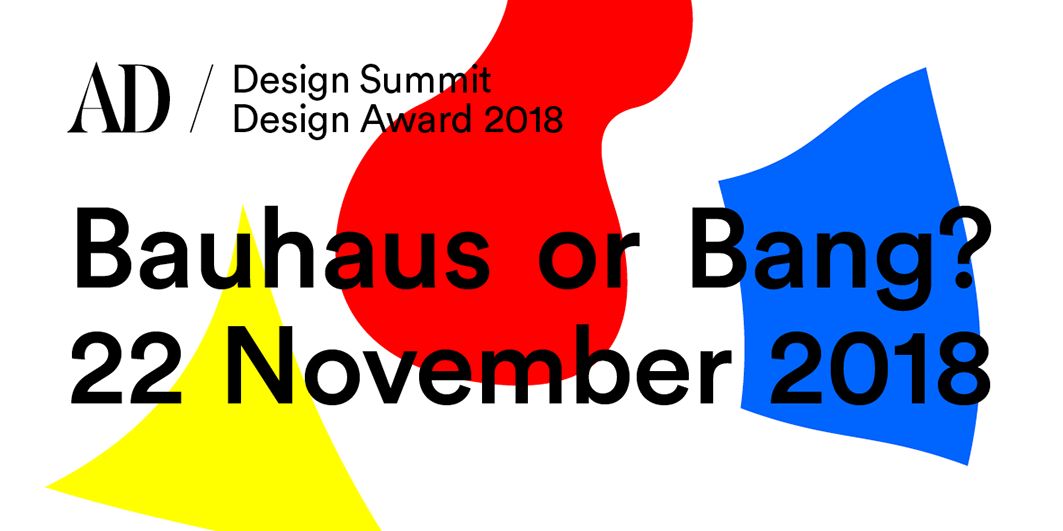 AD / Design Summit
Design Award 2018

Bauhaus or Bang?
22 November 2018